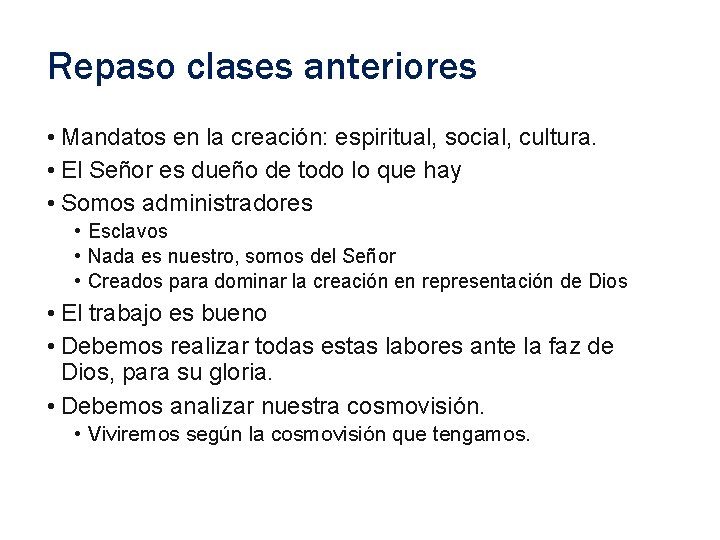 Repaso clases anteriores

• Mandatos en la creación: espiritual, social, cultura.
• El Señor es dueño de todo lo que hay
• Somos administradores
  • Esclavos
  • Nada es nuestro, somos del Señor
  • Creados para dominar la creación en representación de Dios
• El trabajo es bueno
• Debemos realizar todas estas labores ante la faz de Dios, para su gloria.
• Debemos analizar nuestra cosmovisión.
  • Viviremos según la cosmovisión que tengamos.